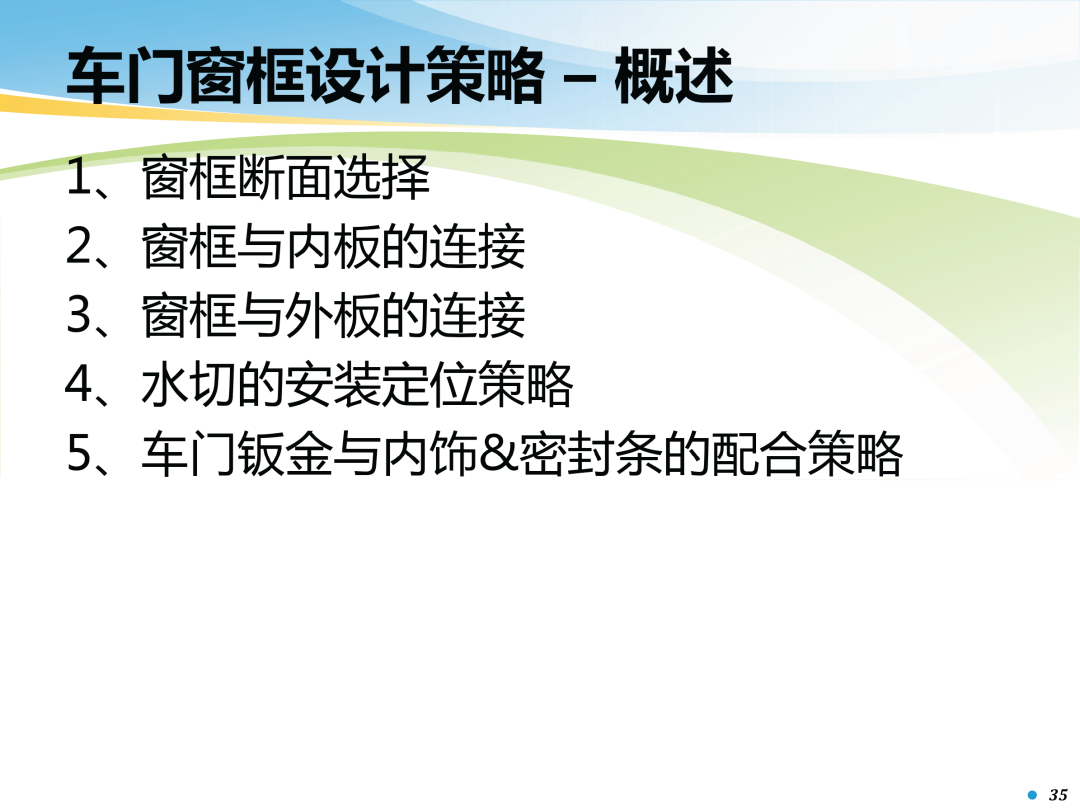 车门窗框设计策略 – 概述

1、窗框断面选择
2、窗框与内板的连接
3、窗框与外板的连接
4、水切的安装定位策略
5、车门钣金与内饰&密封条的配合策略

35